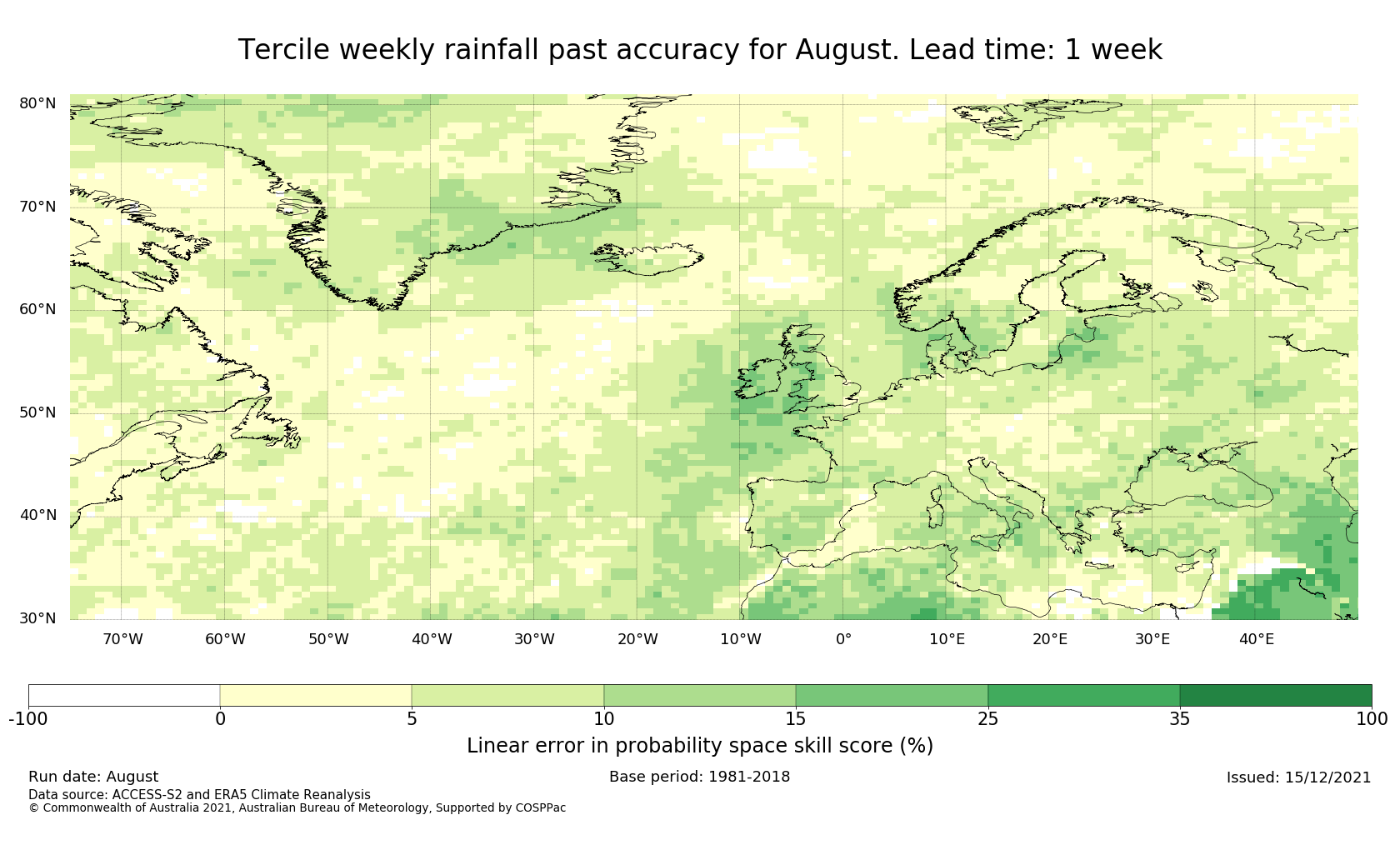 Tercile weekly rainfall past accuracy for August. Lead time: 1 week

80°N
70°N
60°N
50°N
40°N
30°N

70°W 60°W 50°W 40°W 30°W 20°W 10°W 0° 10°E 20°E 30°E 40°E

-100 0 5 10 15 25 35 100

Linear error in probability space skill score (%)

Run date: August
Base period: 1981-2018
Issued: 15/12/2021
Data source: ACCESS-S2 and ERA5 Climate Reanalysis
© Commonwealth of Australia 2021, Australian Bureau of Meteorology, Supported by COSPPac